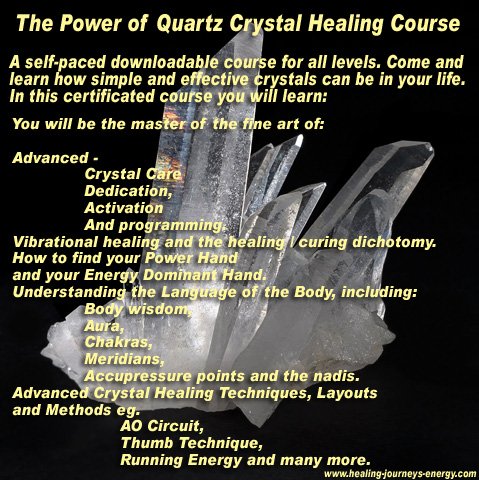 The Power of Quartz Crystal Healing Course

A self-paced downloadable course for all levels. Come and learn how simple and effective crystals can be in your life. In this certificated course you will learn:

You will be the master of the fine art of:

Advanced -
Crystal Care
Dedication,
Activation
And programming.
Vibrational healing and the healing / curing dichotomy.
How to find your Power Hand
and your Energy Dominant Hand.
Understanding the Language of the Body, including:
Body wisdom,
Aura,
Chakras,
Meridians,
Accupressure points and the nadis.
Advanced Crystal Healing Techniques, Layouts and Methods eg.
AO Circuit,
Thumb Technique,
Running Energy and many more.

www.healing-journeys-energy.com